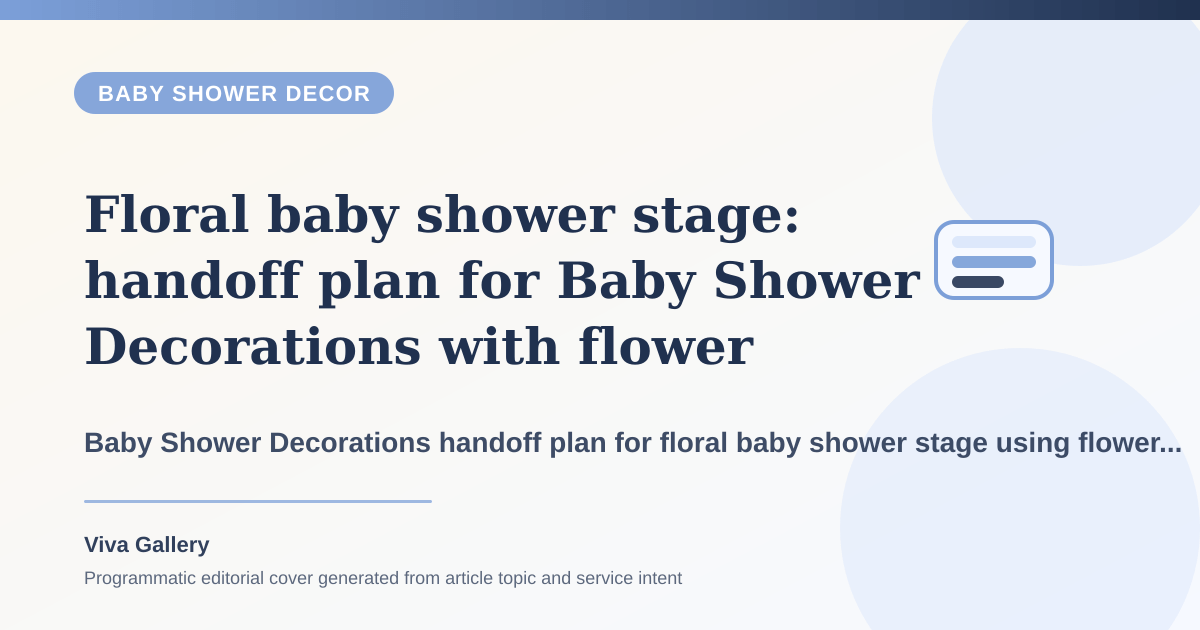 BABY SHOWER DECOR

Floral baby shower stage: handoff plan for Baby Shower Decorations with flower

Baby Shower Decorations handoff plan for floral baby shower stage using flower...

Viva Gallery

Programmatic editorial cover generated from article topic and service intent